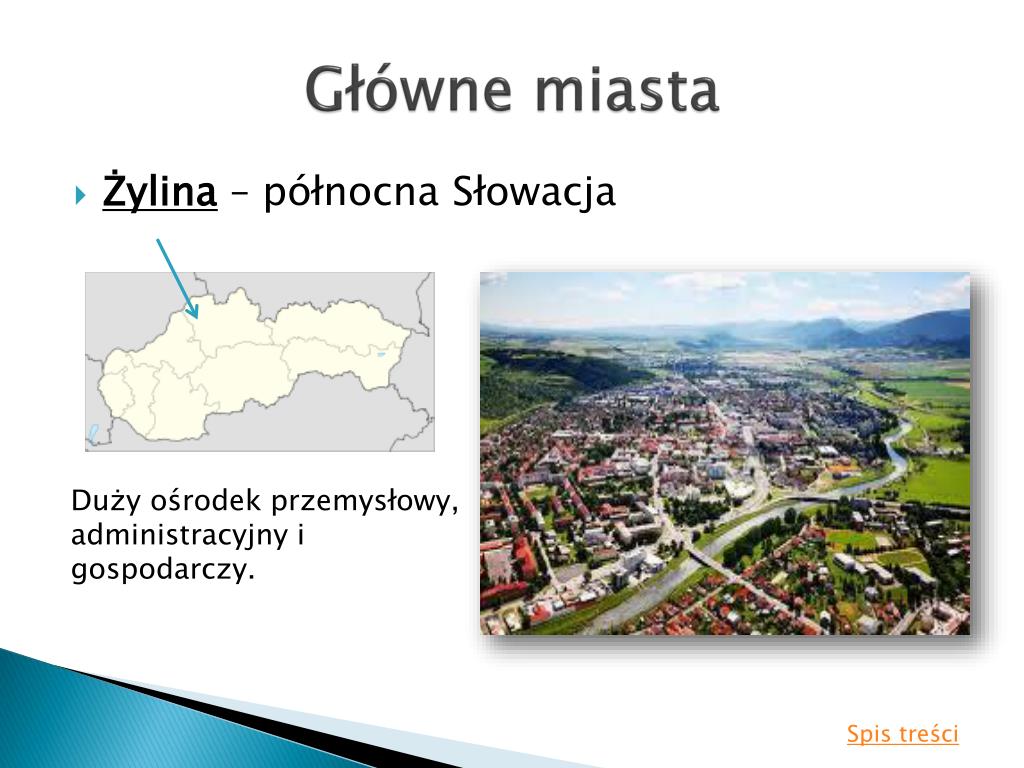 Główne miasta

Żylina – północna Słowacja

Duży ośrodek przemysłowy, administracyjny i gospodarczy.

Spis treści